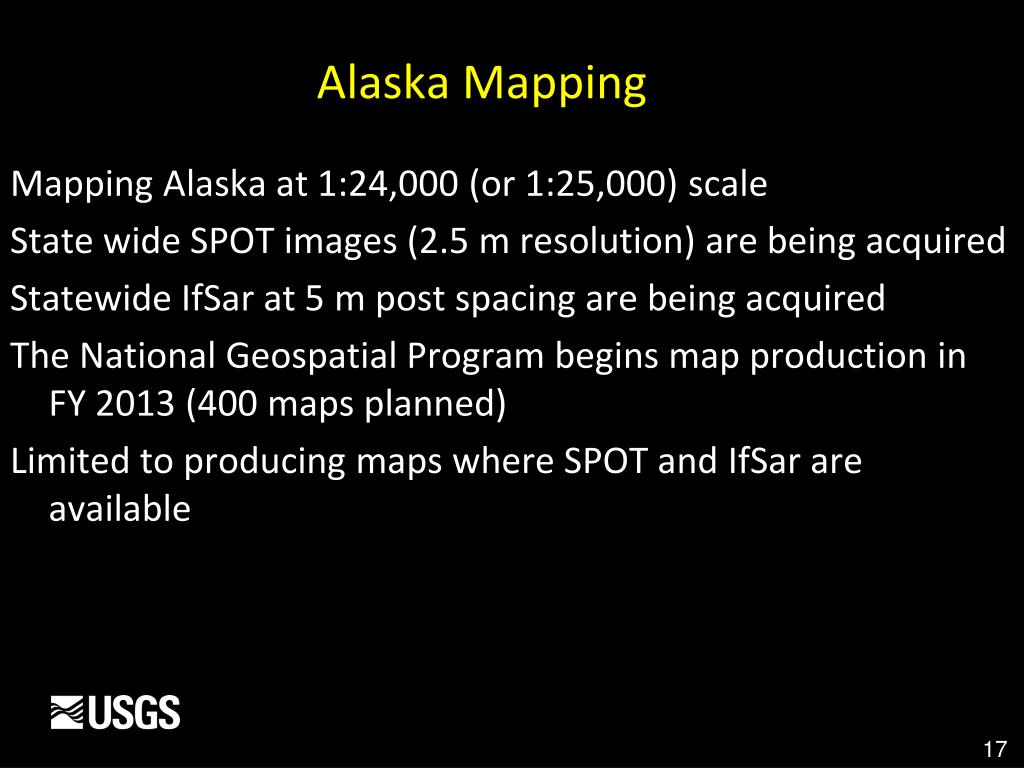 Alaska Mapping

Mapping Alaska at 1:24,000 (or 1:25,000) scale

State wide SPOT images (2.5 m resolution) are being acquired

Statewide IfSar at 5 m post spacing are being acquired

The National Geospatial Program begins map production in FY 2013 (400 maps planned)

Limited to producing maps where SPOT and IfSar are available

USGS

17